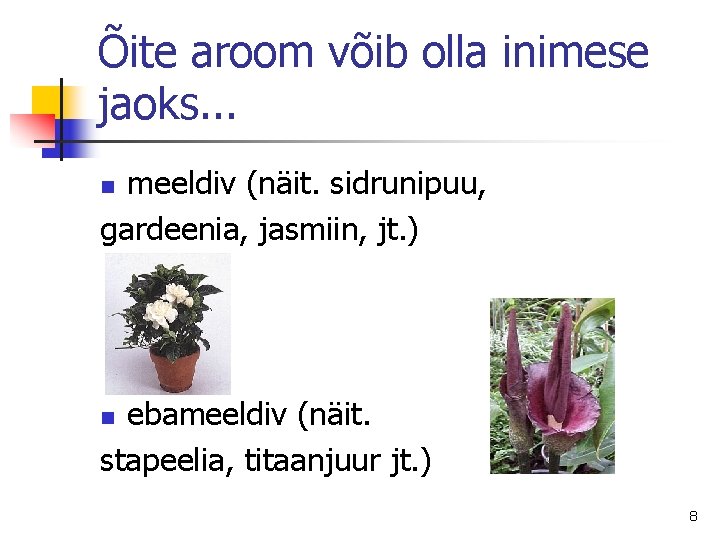 Õite aroom võib olla inimese jaoks...

meeldiv (näit. sidrunipuu, gardeenia, jasmiin, jt.)

ebameeldiv (näit. stapeelia, titaanjuur jt.)

8